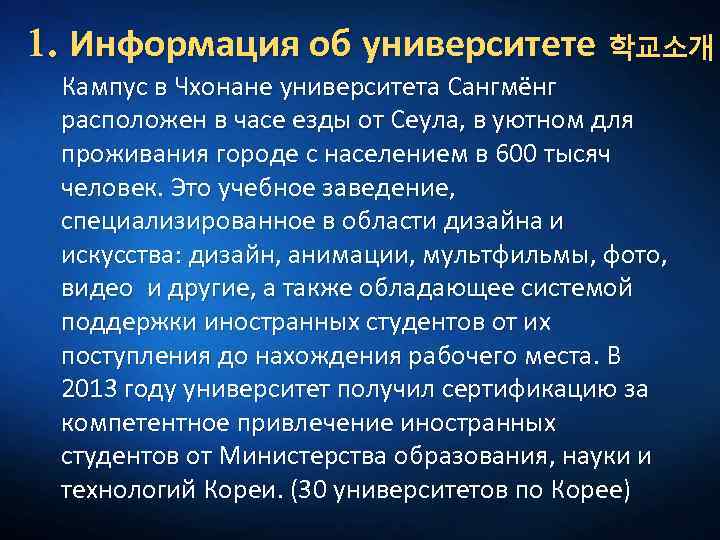 1. Информация об университете 학교소개

Кампус в Чхонане университета Сангмёнг расположен в часе езды от Сеула, в уютном для проживания городе с населением в 600 тысяч человек. Это учебное заведение, специализированное в области дизайна и искусства: дизайн, анимации, мультфильмы, фото, видео  и другие, а также обладающее системой поддержки иностранных студентов от их поступления до нахождения рабочего места. В 2013 году университет получил сертификацию за компетентное привлечение иностранных студентов от Министерства образования, науки и технологий Кореи. (30 университетов по Корее)